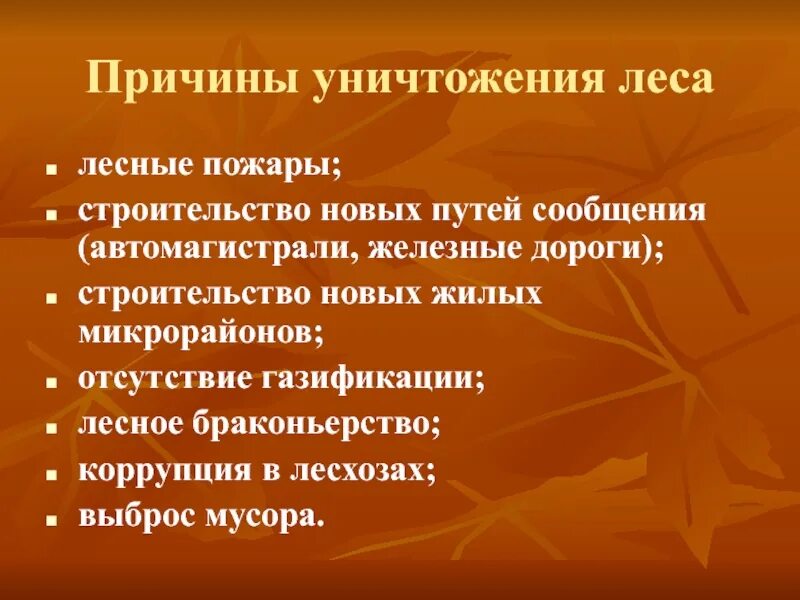 Причины уничтожения леса

- лесные пожары;
- строительство новых путей сообщения (автомагистрали, железные дороги);
- строительство новых жилых микрорайонов;
- отсутствие газификации;
- лесное браконьерство;
- коррупция в лесхозах;
- выброс мусора.